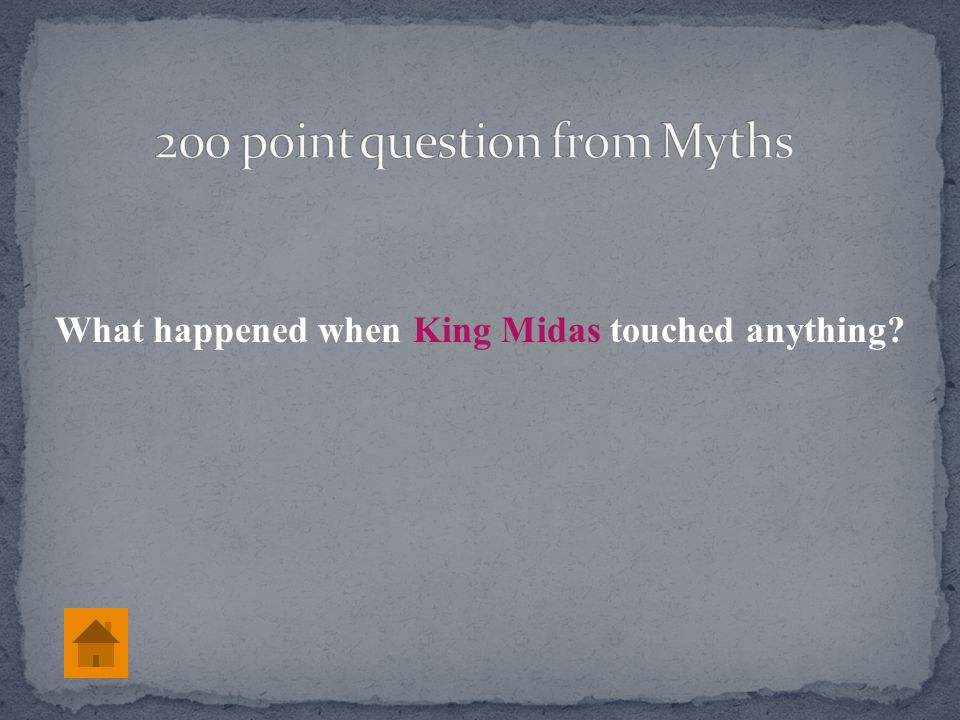 200 point question from Myths

What happened when King Midas touched anything?